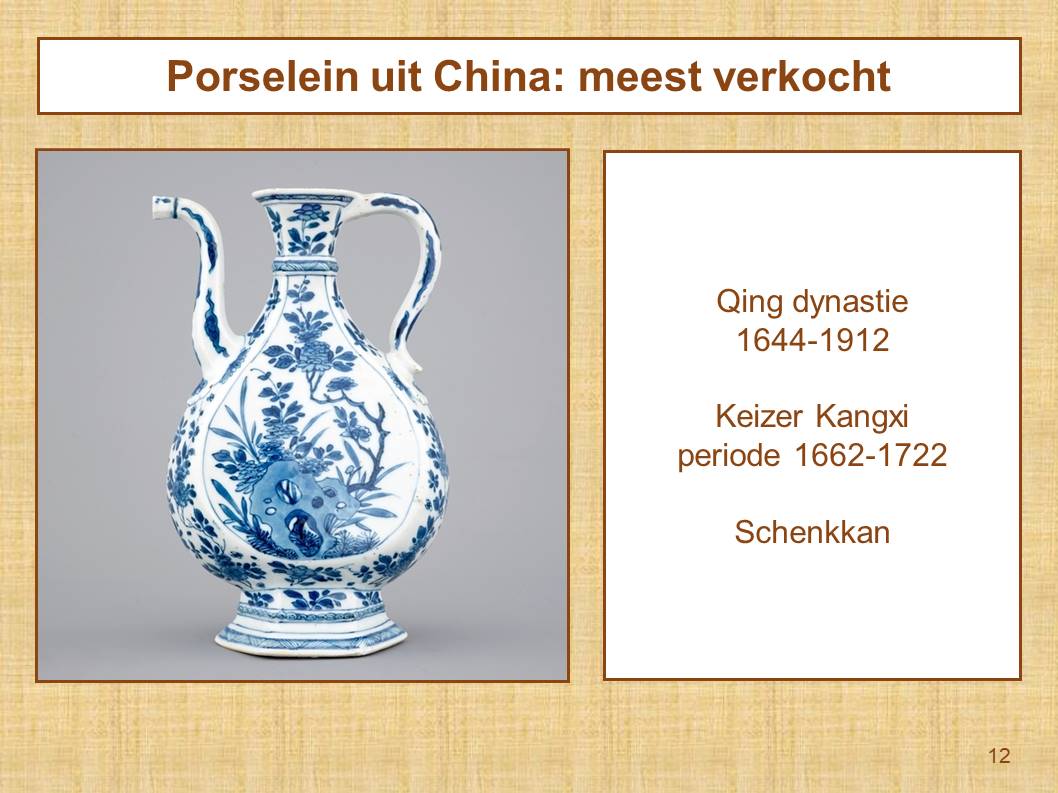 Porselein uit China: meest verkocht

Qing dynastie
1644-1912

Keizer Kangxi
periode 1662-1722

Schenkkan

12